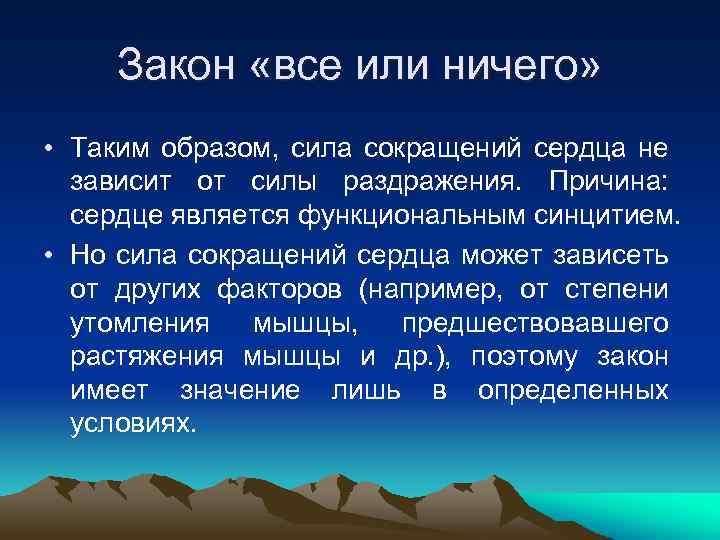 Закон «все или ничего»

• Таким образом, сила сокращений сердца не зависит от силы раздражения. Причина: сердце является функциональным синцитием.

• Но сила сокращений сердца может зависеть от других факторов (например, от степени утомления мышцы, предшествовавшего растяжения мышцы и др.), поэтому закон имеет значение лишь в определенных условиях.